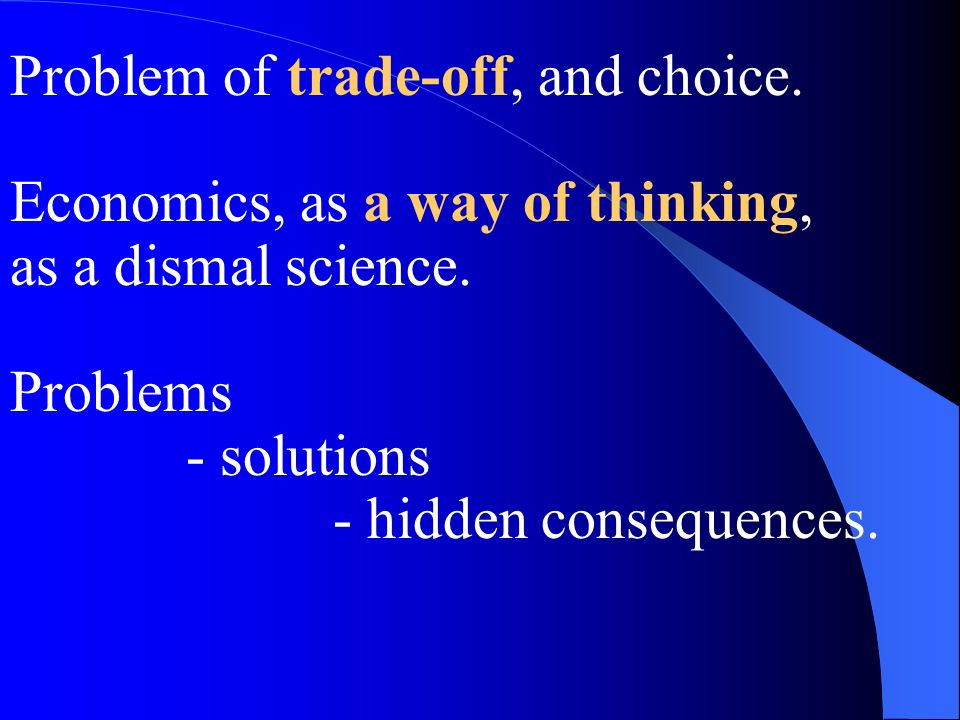 Problem of trade-off, and choice.

Economics, as a way of thinking, as a dismal science.

Problems
- solutions
- hidden consequences.